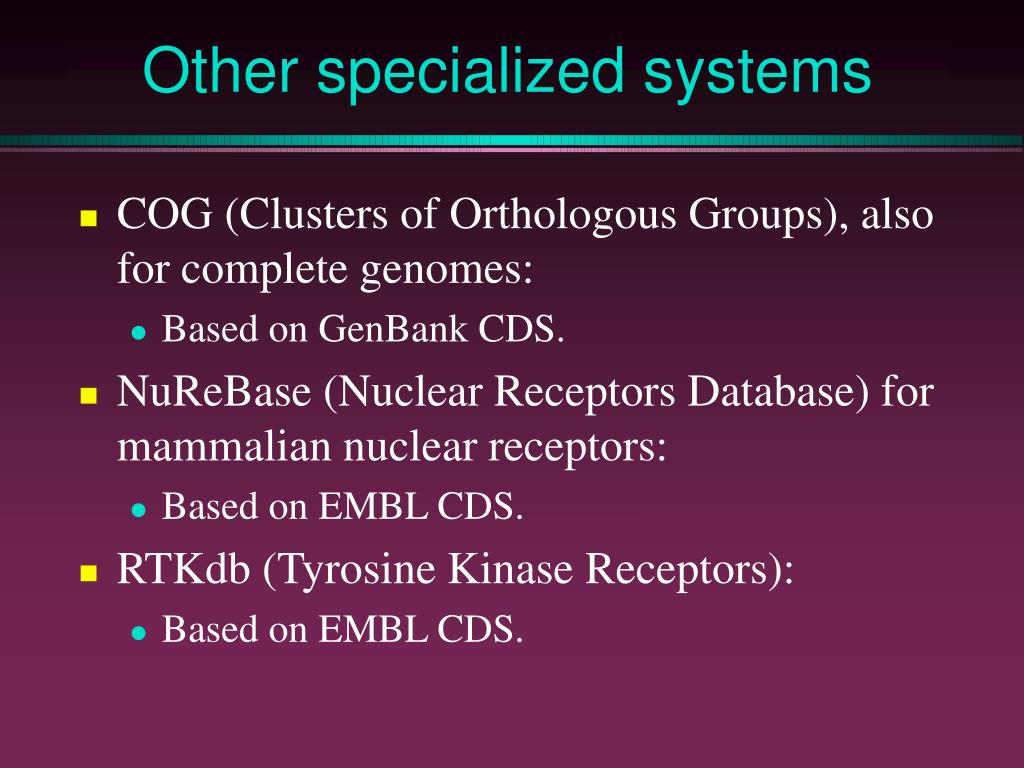 Other specialized systems

COG (Clusters of Orthologous Groups), also for complete genomes:
Based on GenBank CDS.
NuReBase (Nuclear Receptors Database) for mammalian nuclear receptors:
Based on EMBL CDS.
RTKdb (Tyrosine Kinase Receptors):
Based on EMBL CDS.